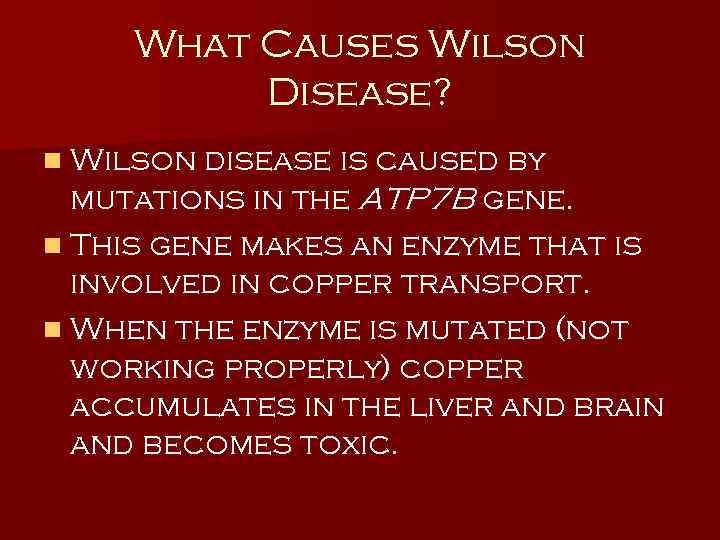 What Causes Wilson Disease?

- Wilson disease is caused by mutations in the ATP7B gene.
- This gene makes an enzyme that is involved in copper transport.
- When the enzyme is mutated (not working properly) copper accumulates in the liver and brain and becomes toxic.